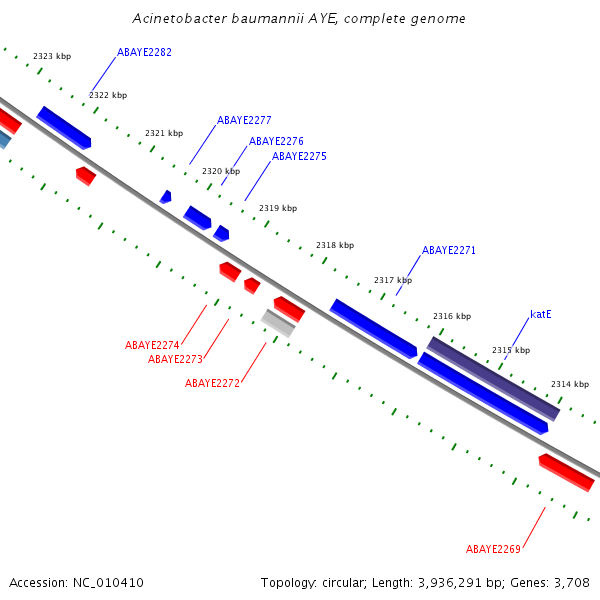 Acinetobacter baumannii AYE, complete genome

2323 kbp

ABAYE2282

2322 kbp

2321 kbp

ABAYE2277

ABAYE2276

ABAYE2275

2320 kbp

2319 kbp

2318 kbp

ABAYE2271

2317 kbp

2316 kbp

katE

2315 kbp

2314 kbp

ABAYE2274

ABAYE2273

ABAYE2272

ABAYE2269

Accession: NC_010410

Topology: circular; Length: 3,936,291 bp; Genes: 3,708